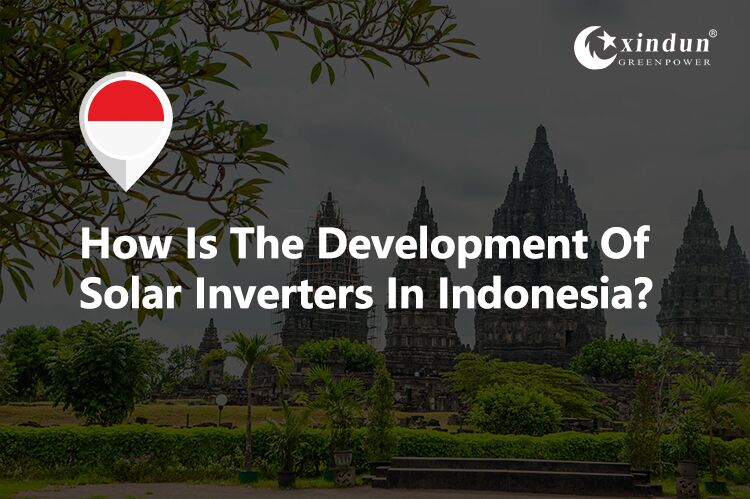 xindun®
GREENPOWER

How Is The Development Of Solar Inverters In Indonesia?